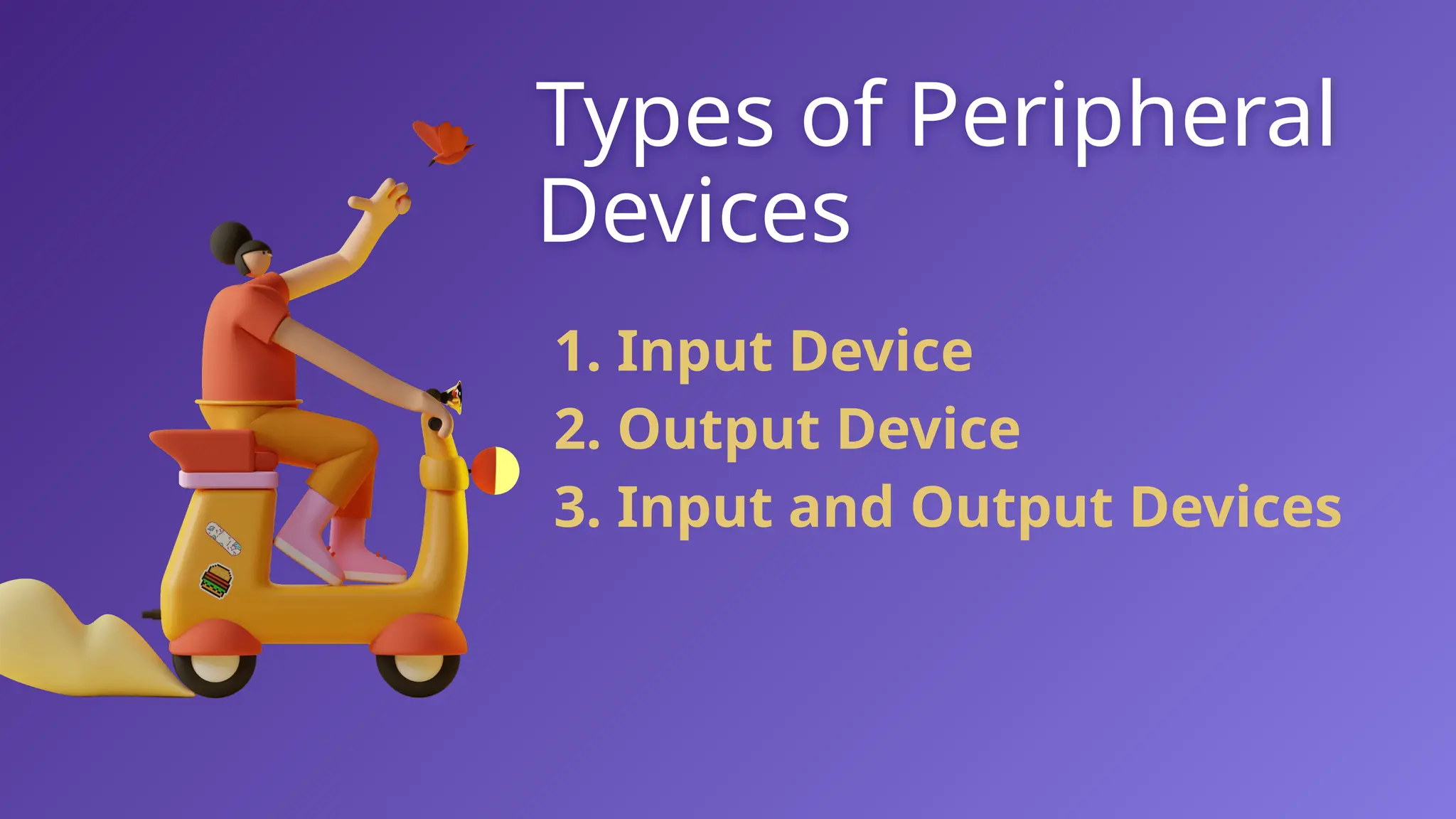 Types of Peripheral Devices

1. Input Device
2. Output Device
3. Input and Output Devices